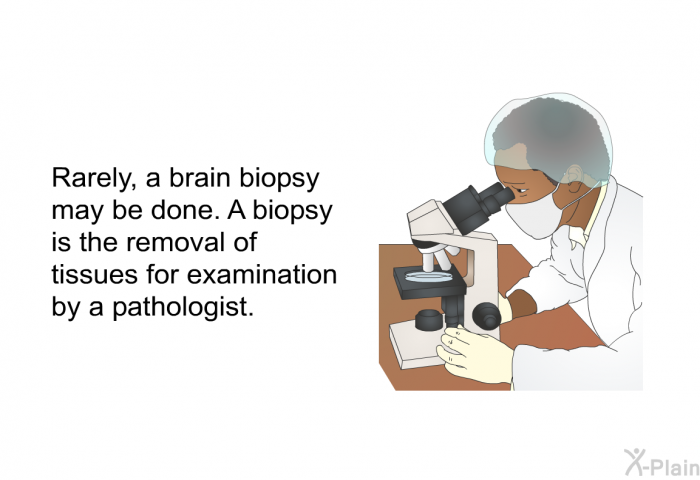 Rarely, a brain biopsy may be done. A biopsy is the removal of tissues for examination by a pathologist.

X-Plain